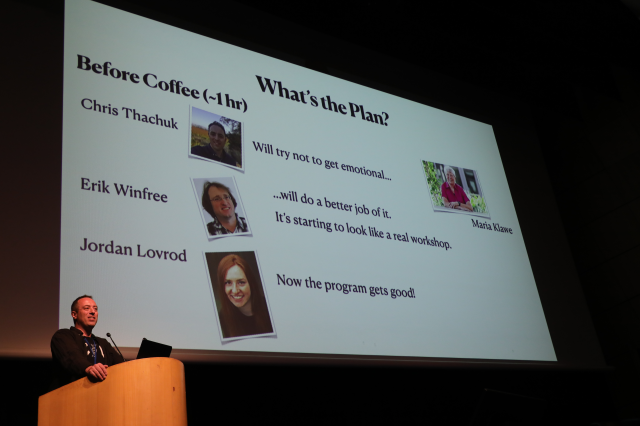 What's the Plan?

Before Coffee (~1 hr)

Chris Thachuk

Will try not to get emotional...

Maria Klawe

Erik Winfree

...will do a better job of it.

It's starting to look like a real workshop.

Jordan Lovrod

Now the program gets good!